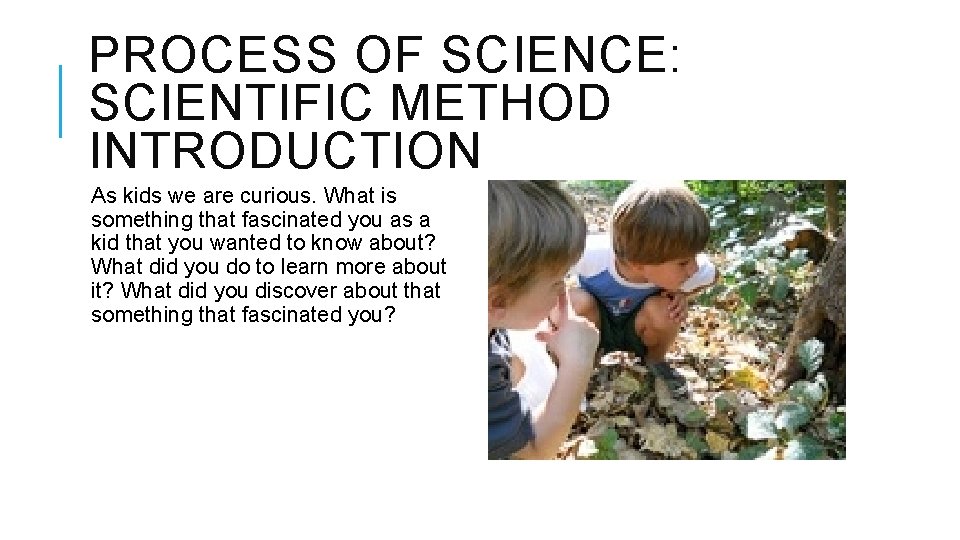 PROCESS OF SCIENCE: SCIENTIFIC METHOD INTRODUCTION

As kids we are curious. What is something that fascinated you as a kid that you wanted to know about? What did you do to learn more about it? What did you discover about that something that fascinated you?